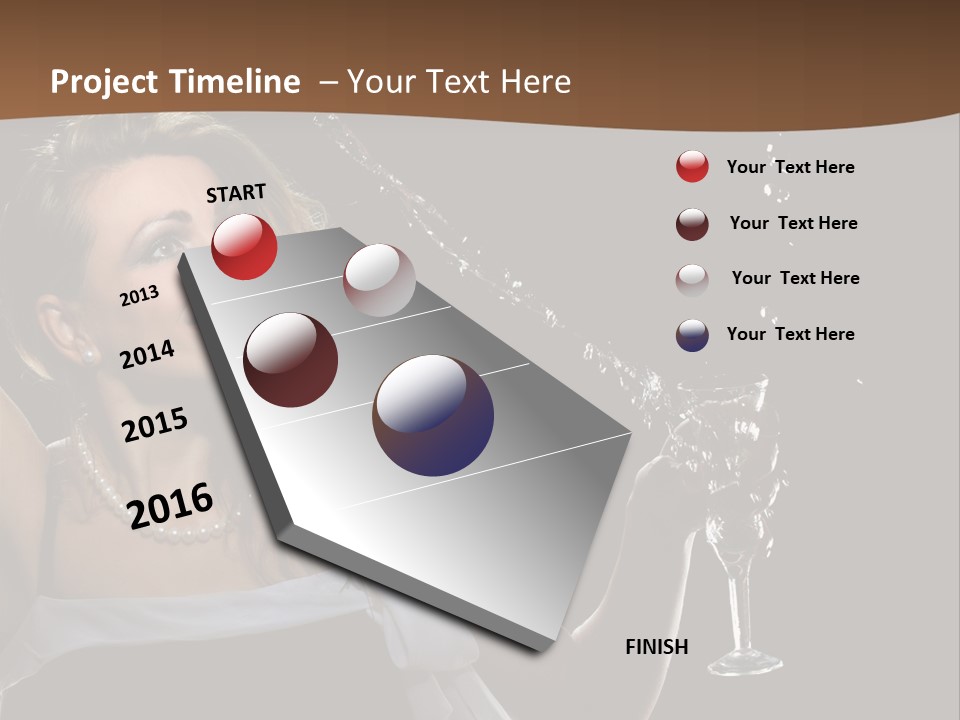 Project Timeline – Your Text Here

START

2013

2014

2015

2016

FINISH

Your Text Here

Your Text Here

Your Text Here

Your Text Here